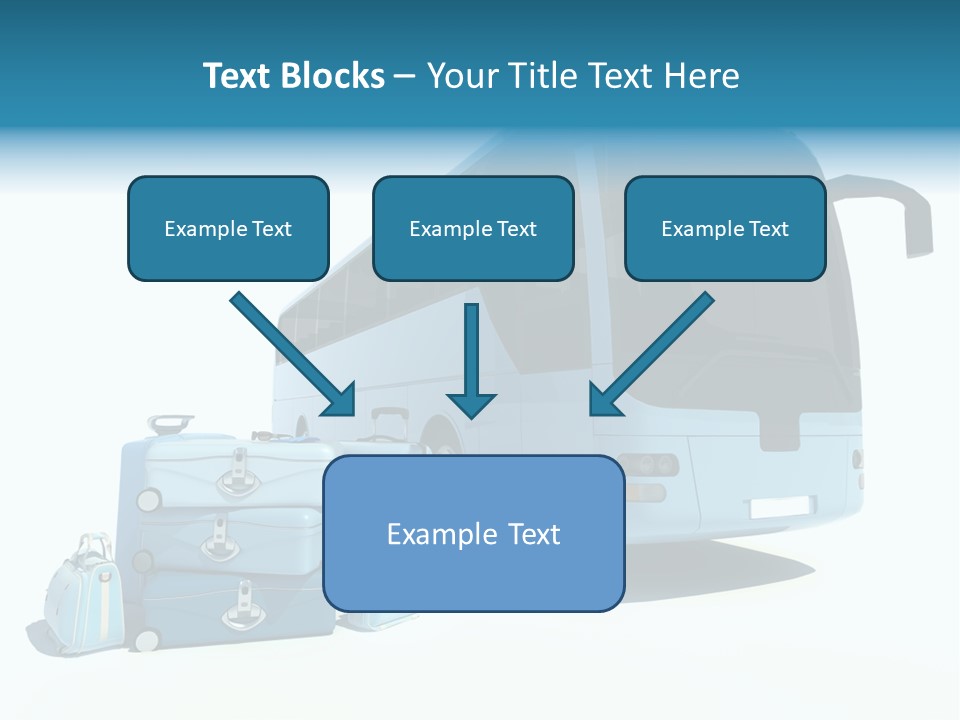 Text Blocks – Your Title Text Here

Example Text

Example Text

Example Text

Example Text